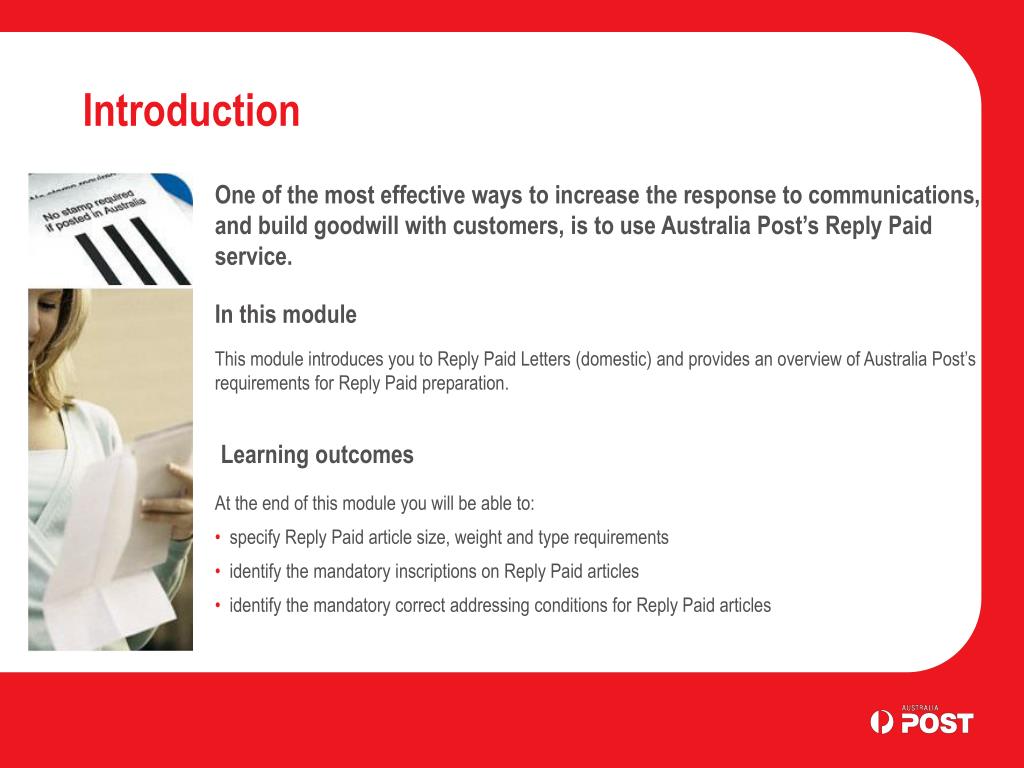 Introduction

No stamp required if posted in Australia

One of the most effective ways to increase the response to communications, and build goodwill with customers, is to use Australia Post's Reply Paid service.

In this module

This module introduces you to Reply Paid Letters (domestic) and provides an overview of Australia Post's requirements for Reply Paid preparation.

Learning outcomes

At the end of this module you will be able to:

• specify Reply Paid article size, weight and type requirements
• identify the mandatory inscriptions on Reply Paid articles
• identify the mandatory correct addressing conditions for Reply Paid articles

AUSTRALIA POST